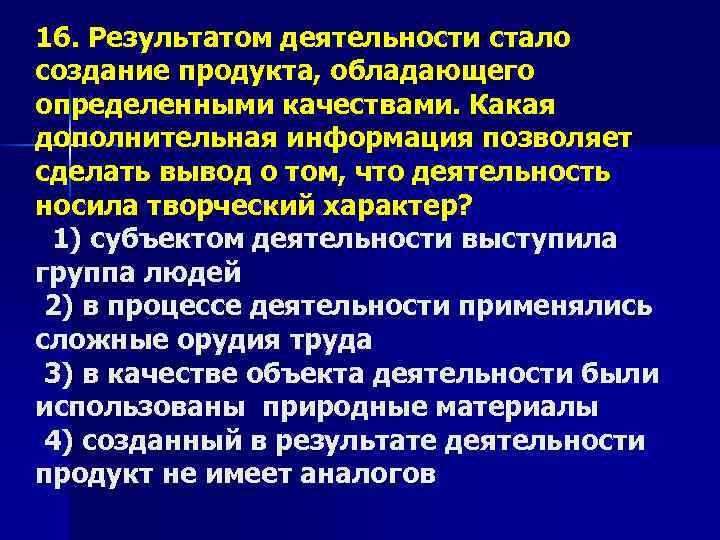 16. Результатом деятельности стало создание продукта, обладающего определенными качествами. Какая дополнительная информация позволяет сделать вывод о том, что деятельность носила творческий характер?

1) субъектом деятельности выступила группа людей

2) в процессе деятельности применялись сложные орудия труда

3) в качестве объекта деятельности были использованы природные материалы

4) созданный в результате деятельности продукт не имеет аналогов